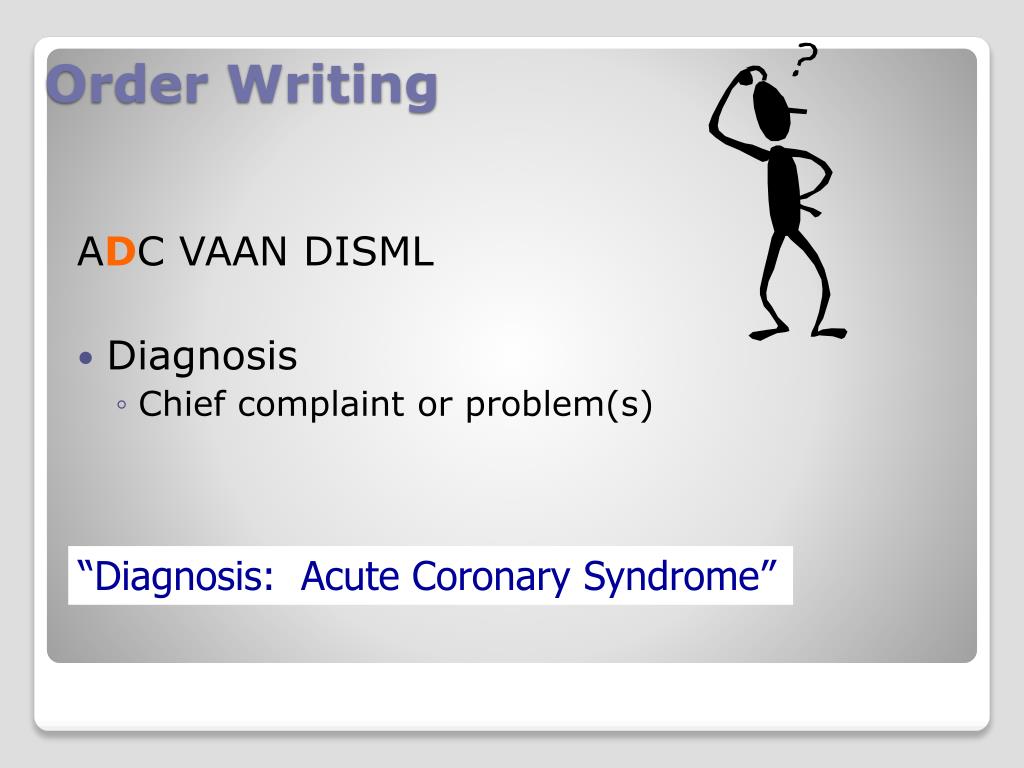 Order Writing

?

ADC VAAN DISML

• Diagnosis
◦ Chief complaint or problem(s)

“Diagnosis:  Acute Coronary Syndrome”